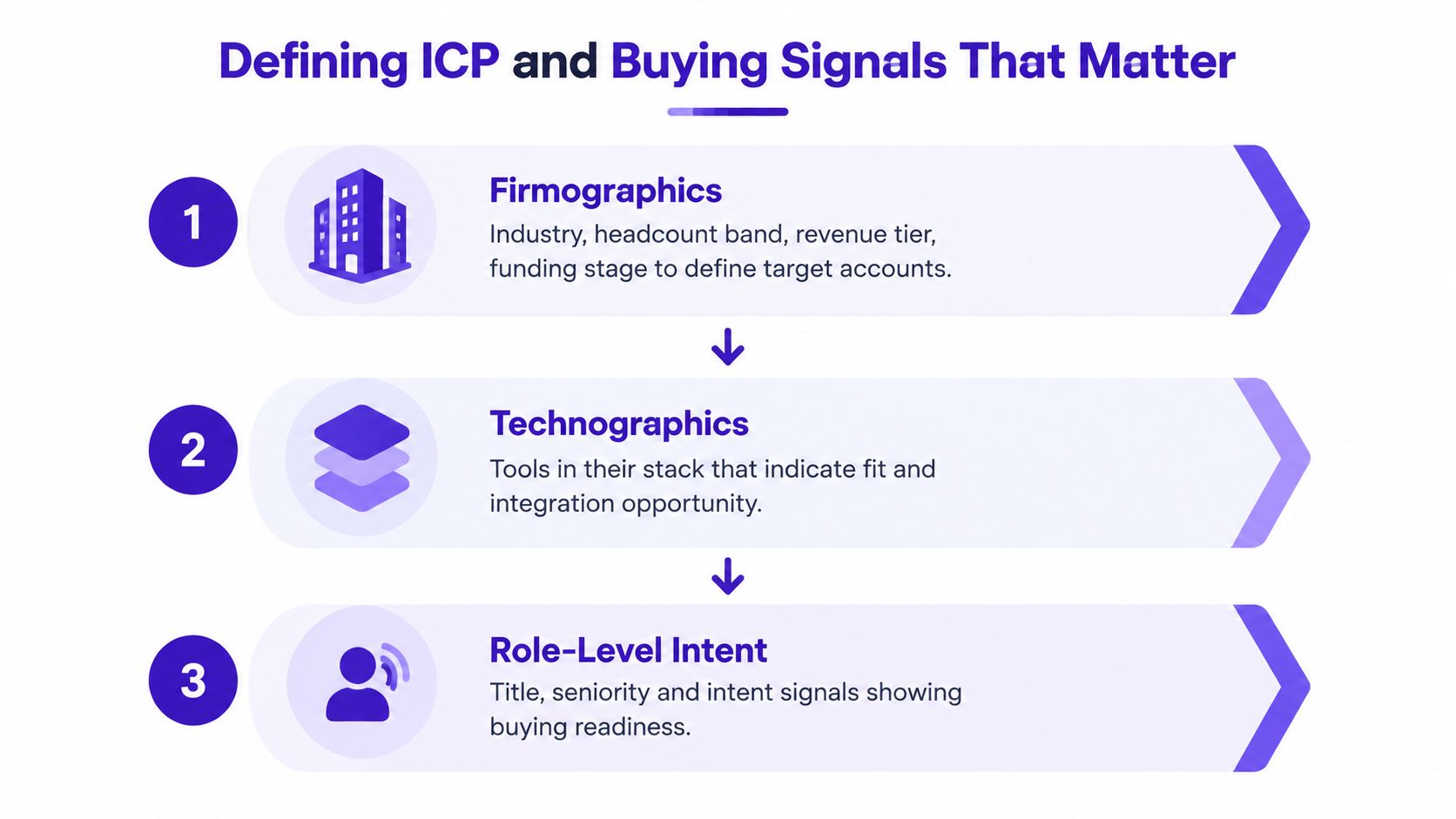 Defining ICP and Buying Signals That Matter

1

Firmographics

Industry, headcount band, revenue tier, funding stage to define target accounts.

2

Technographics

Tools in their stack that indicate fit and integration opportunity.

3

Role-Level Intent

Title, seniority and intent signals showing buying readiness.